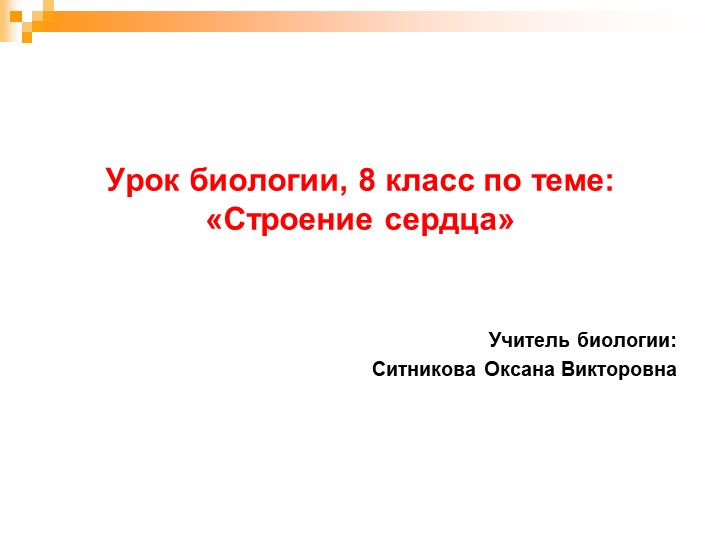 Урок биологии, 8 класс по теме:
«Строение сердца»

Учитель биологии:
Ситникова Оксана Викторовна